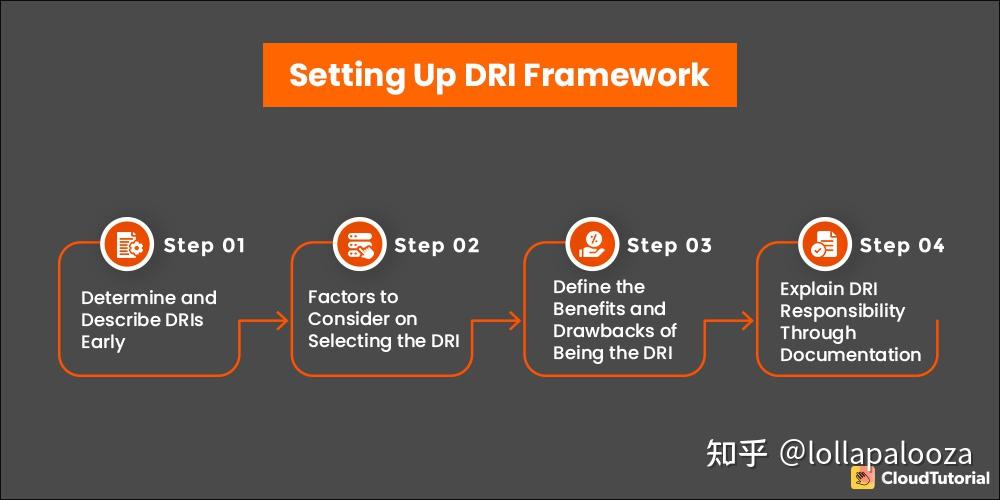 Setting Up DRI Framework

Step 01
Determine and Describe DRIs Early

Step 02
Factors to Consider on Selecting the DRI

Step 03
Define the Benefits and Drawbacks of Being the DRI

Step 04
Explain DRI Responsibility Through Documentation

知乎 @lollapalooza

CloudTutorial